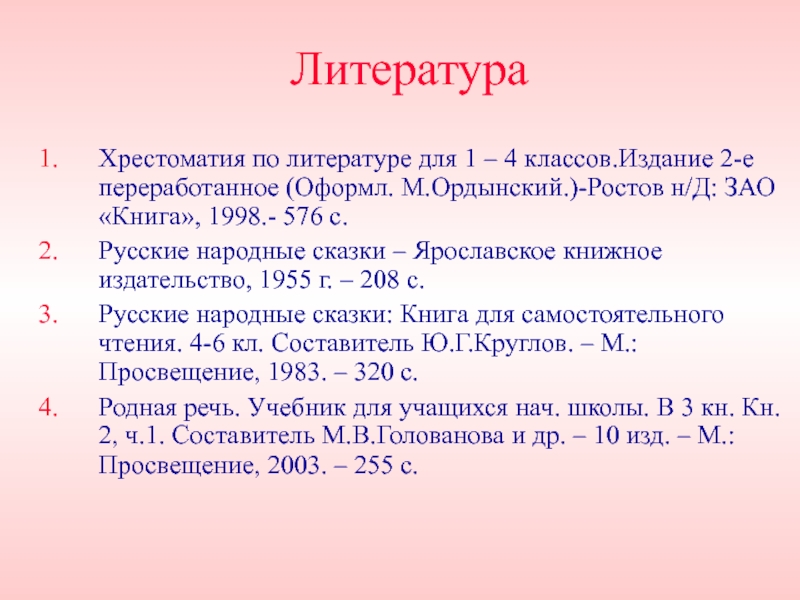 Литература

1. Хрестоматия по литературе для 1 – 4 классов.Издание 2-е переработанное (Оформл. М.Ордынский.)-Ростов н/Д: ЗАО «Книга», 1998.- 576 с.
2. Русские народные сказки – Ярославское книжное издательство, 1955 г. – 208 с.
3. Русские народные сказки: Книга для самостоятельного чтения. 4-6 кл. Составитель Ю.Г.Круглов. – М.: Просвещение, 1983. – 320 с.
4. Родная речь. Учебник для учащихся нач. школы. В 3 кн. Кн. 2, ч.1. Составитель М.В.Голованова и др. – 10 изд. – М.: Просвещение, 2003. – 255 с.